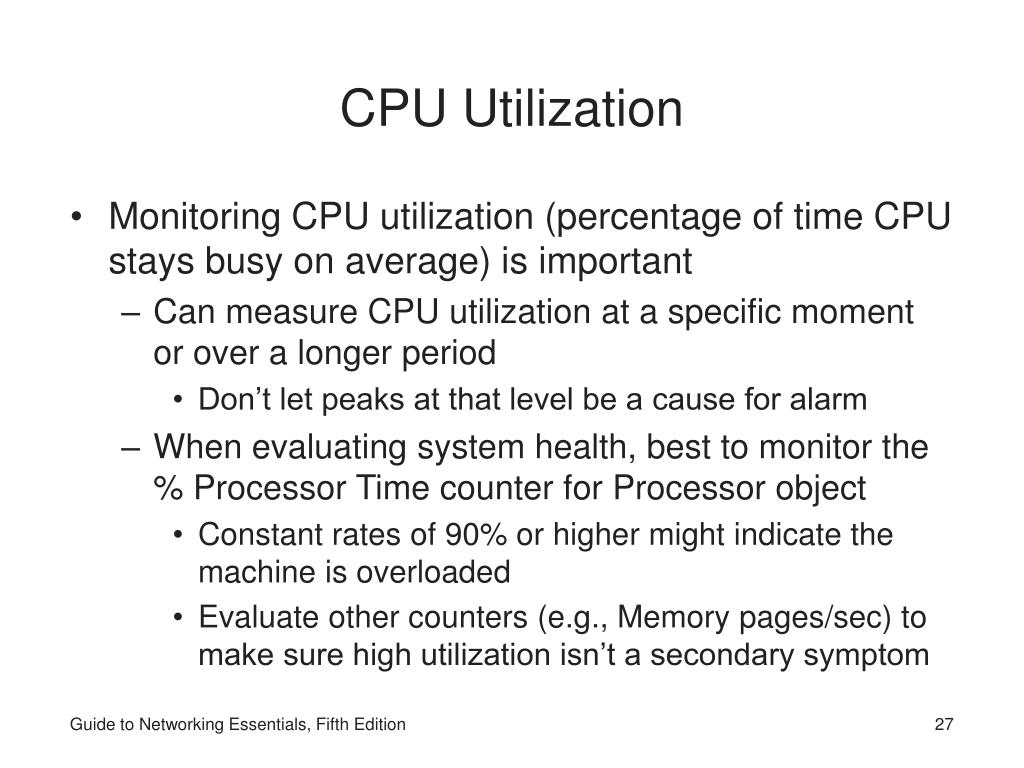 CPU Utilization

• Monitoring CPU utilization (percentage of time CPU stays busy on average) is important
– Can measure CPU utilization at a specific moment or over a longer period
• Don’t let peaks at that level be a cause for alarm
– When evaluating system health, best to monitor the % Processor Time counter for Processor object
• Constant rates of 90% or higher might indicate the machine is overloaded
• Evaluate other counters (e.g., Memory pages/sec) to make sure high utilization isn’t a secondary symptom

Guide to Networking Essentials, Fifth Edition

27